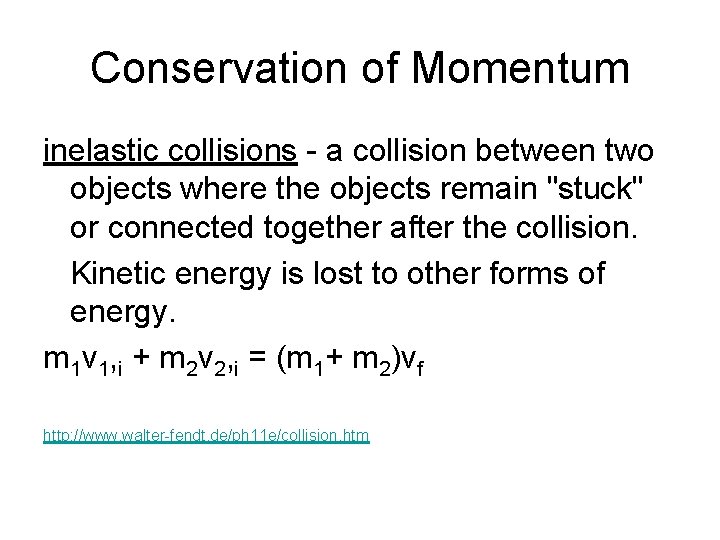 Conservation of Momentum

inelastic collisions - a collision between two objects where the objects remain "stuck" or connected together after the collision.

Kinetic energy is lost to other forms of energy.

$m_1v_{1,i} + m_2v_{2,i} = (m_1 + m_2)v_f$

http://www.walter-fendt.de/ph11e/collision.htm